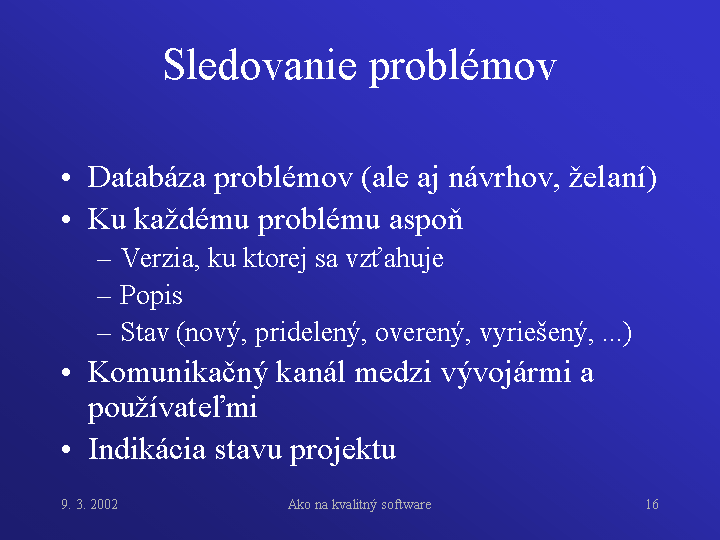 Sledovanie problémov

• Databáza problémov (ale aj návrhov, želaní)
• Ku každému problému aspoň
– Verzia, ku ktorej sa vzťahuje
– Popis
– Stav (nový, pridelený, overený, vyriešený, ...)
• Komunikačný kanál medzi vývojármi a používateľmi
• Indikácia stavu projektu

9. 3. 2002

Ako na kvalitný software

16